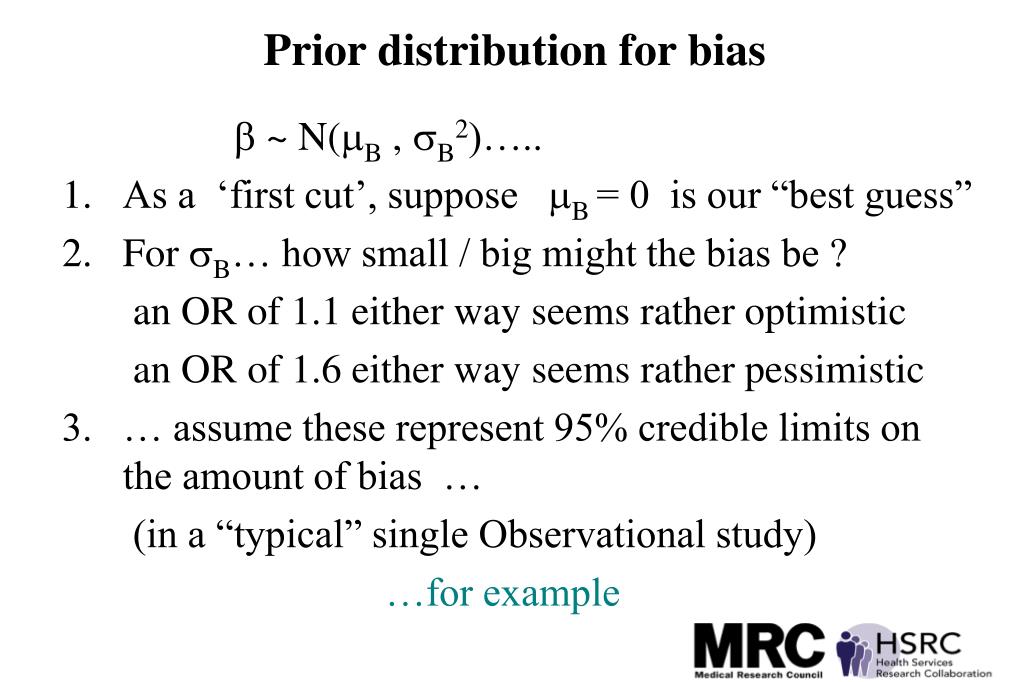 Prior distribution for bias

$\beta \sim N(\mu_B , \sigma_B^2)$…..

1. As a ‘first cut’, suppose $\mu_B = 0$ is our “best guess”
2. For $\sigma_B$… how small / big might the bias be ?
an OR of 1.1 either way seems rather optimistic
an OR of 1.6 either way seems rather pessimistic
3. … assume these represent 95% credible limits on the amount of bias …
(in a “typical” single Observational study)

…for example

MRC Medical Research Council

HSRC Health Services Research Collaboration